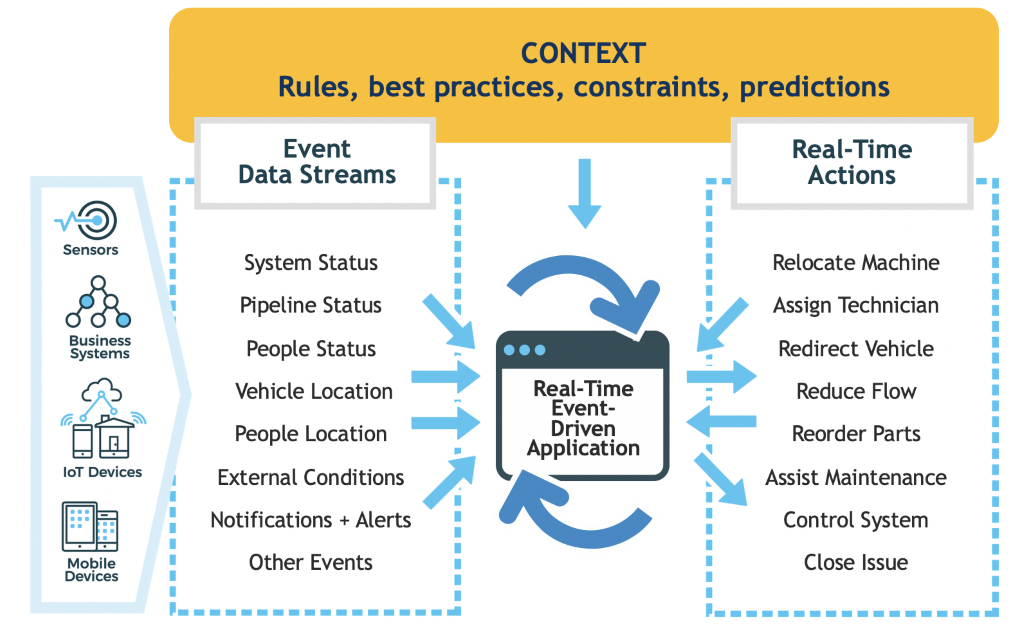 CONTEXT
Rules, best practices, constraints, predictions

Sensors

Business Systems

IoT Devices

Mobile Devices

Event Data Streams

System Status
Pipeline Status
People Status
Vehicle Location
People Location
External Conditions
Notifications + Alerts
Other Events

Real-Time Event-Driven Application

Real-Time Actions

Relocate Machine
Assign Technician
Redirect Vehicle
Reduce Flow
Reorder Parts
Assist Maintenance
Control System
Close Issue